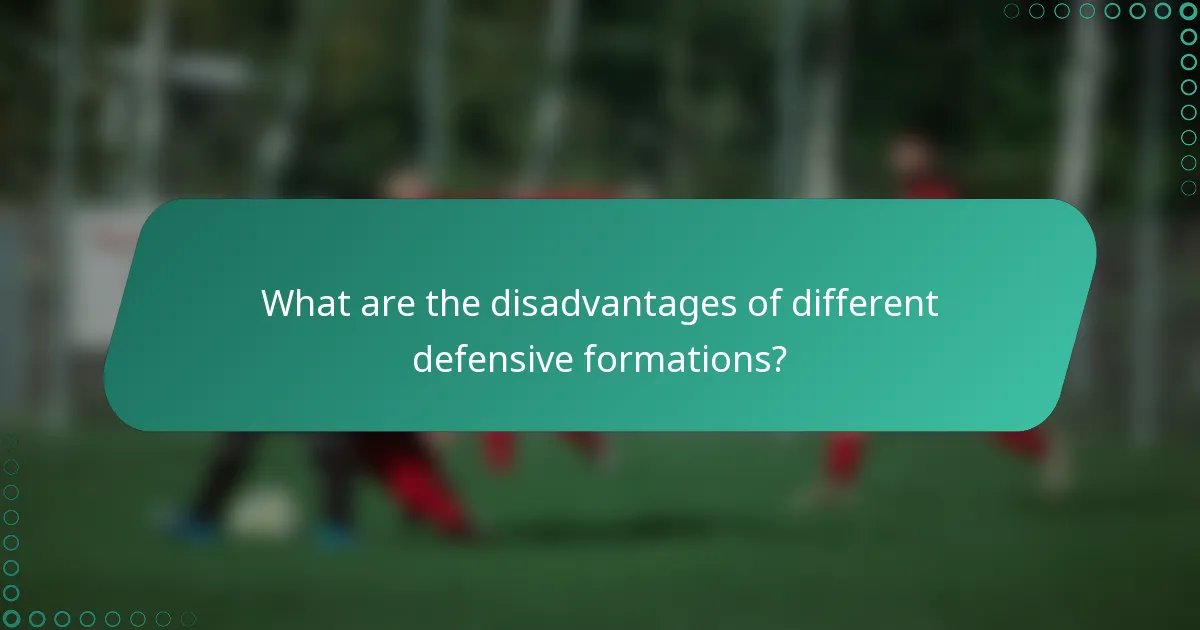 What are the disadvantages of different defensive formations?